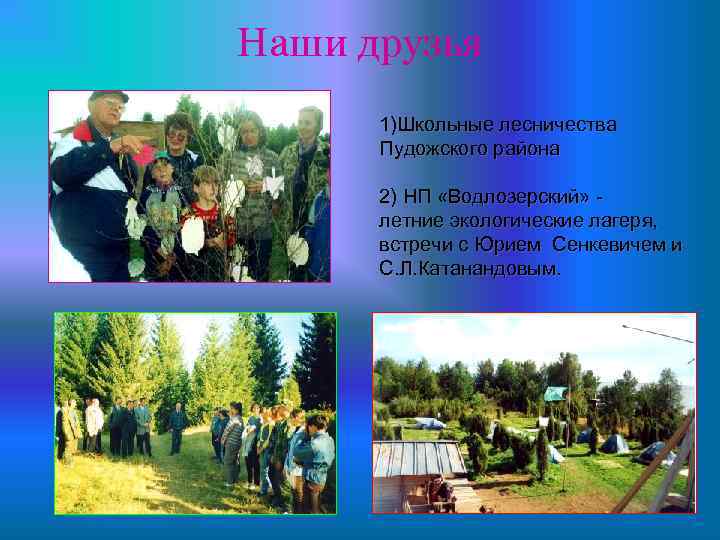 Наши друзья

1)Школьные лесничества Пудожского района

2) НП «Водлозерский» - летние экологические лагеря, встречи с Юрием Сенкевичем и С.Л.Катанандовым.